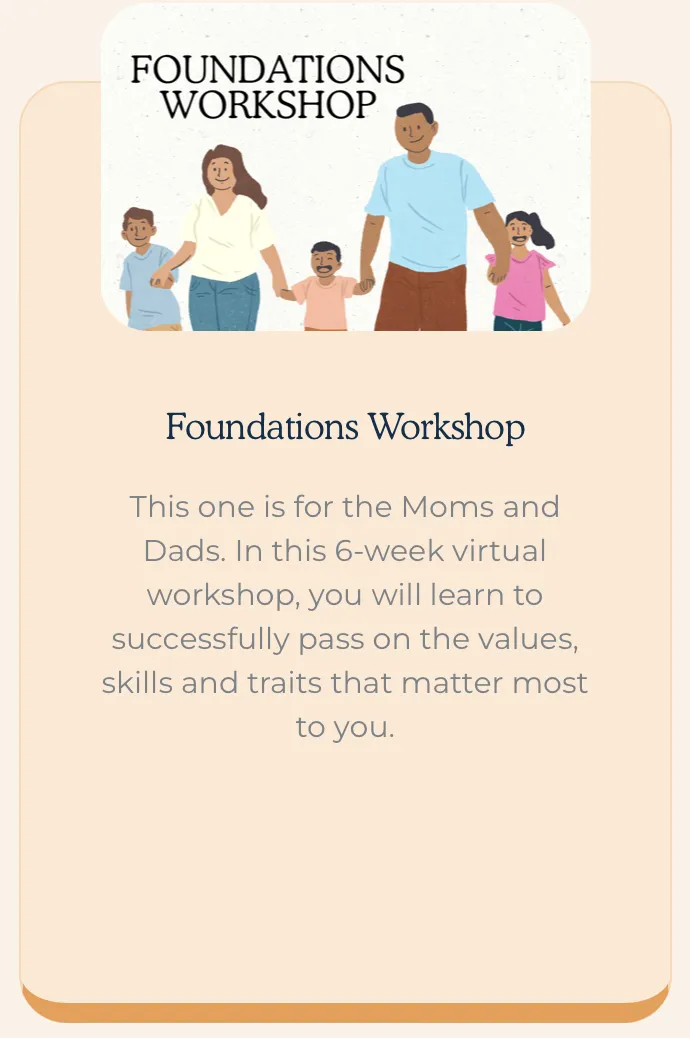 FOUNDATIONS WORKSHOP

Foundations Workshop

This one is for the Moms and Dads. In this 6-week virtual workshop, you will learn to successfully pass on the values, skills and traits that matter most to you.